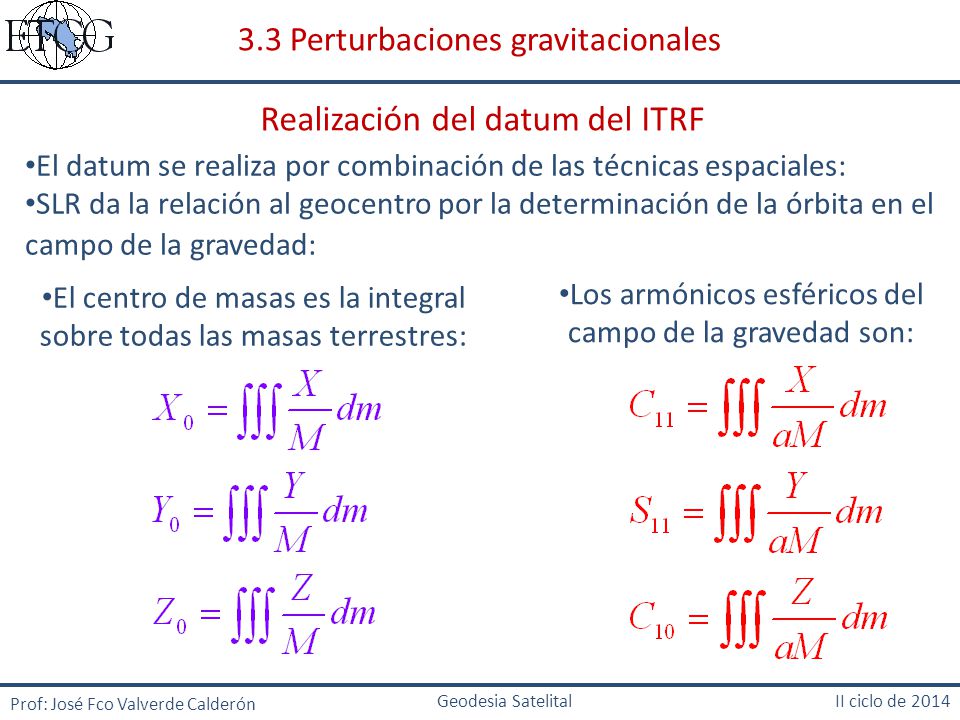 ETCG

3.3 Perturbaciones gravitacionales

Realización del datum del ITRF

•El datum se realiza por combinación de las técnicas espaciales:
•SLR da la relación al geocentro por la determinación de la órbita en el campo de la gravedad:

•El centro de masas es la integral sobre todas las masas terrestres:

$X_0 = \iiint \frac{X}{M} dm$

$Y_0 = \iiint \frac{Y}{M} dm$

$Z_0 = \iiint \frac{Z}{M} dm$

•Los armónicos esféricos del campo de la gravedad son:

$C_{11} = \iiint \frac{X}{aM} dm$

$S_{11} = \iiint \frac{Y}{aM} dm$

$C_{10} = \iiint \frac{Z}{aM} dm$

Prof: José Fco Valverde Calderón
Geodesia Satelital
II ciclo de 2014